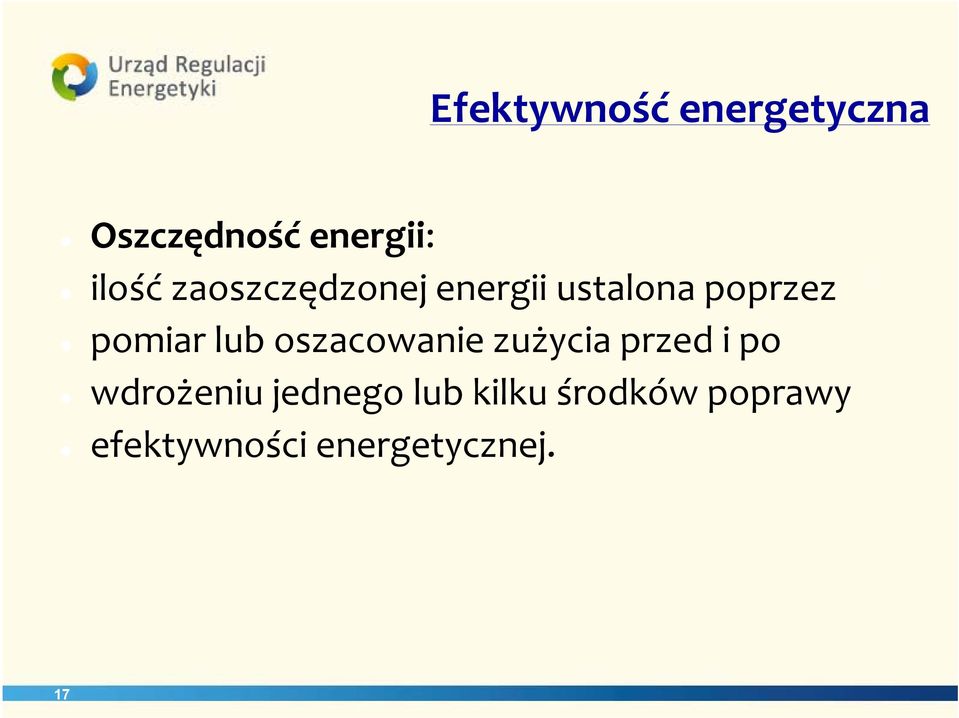 Urząd Regulacji Energetyki

Efektywność energetyczna

Oszczędność energii:
ilość zaoszczędzonej energii ustalona poprzez pomiar lub oszacowanie zużycia przed i po wdrożeniu jednego lub kilku środków poprawy efektywności energetycznej.

17